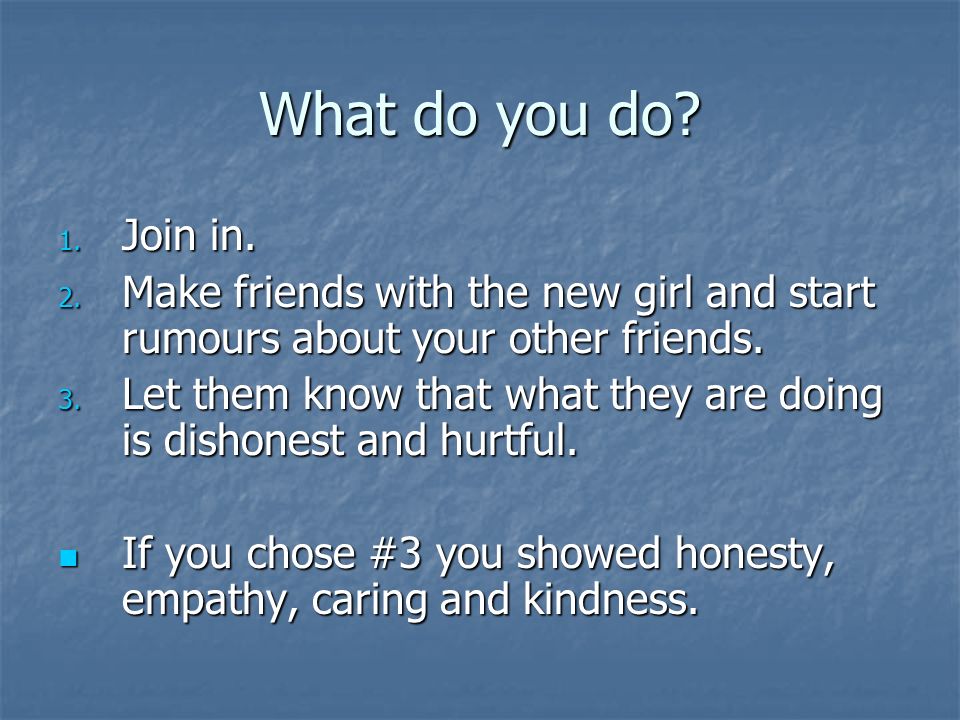 What do you do?

1. Join in.
2. Make friends with the new girl and start rumours about your other friends.
3. Let them know that what they are doing is dishonest and hurtful.

If you chose #3 you showed honesty, empathy, caring and kindness.